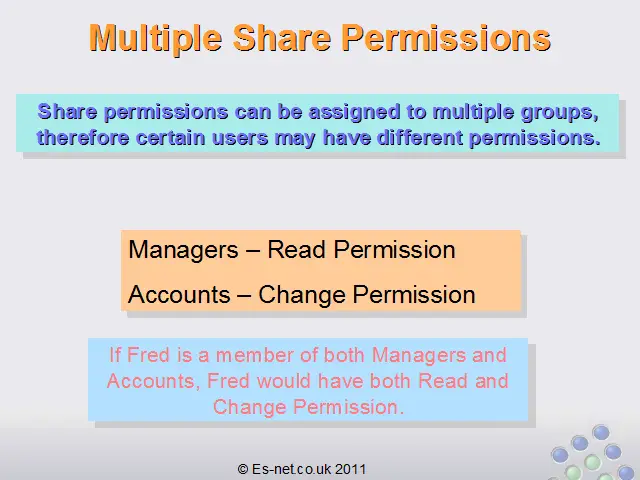 Multiple Share Permissions

Share permissions can be assigned to multiple groups, therefore certain users may have different permissions.

Managers – Read Permission

Accounts – Change Permission

If Fred is a member of both Managers and Accounts, Fred would have both Read and Change Permission.

© Es-net.co.uk 2011